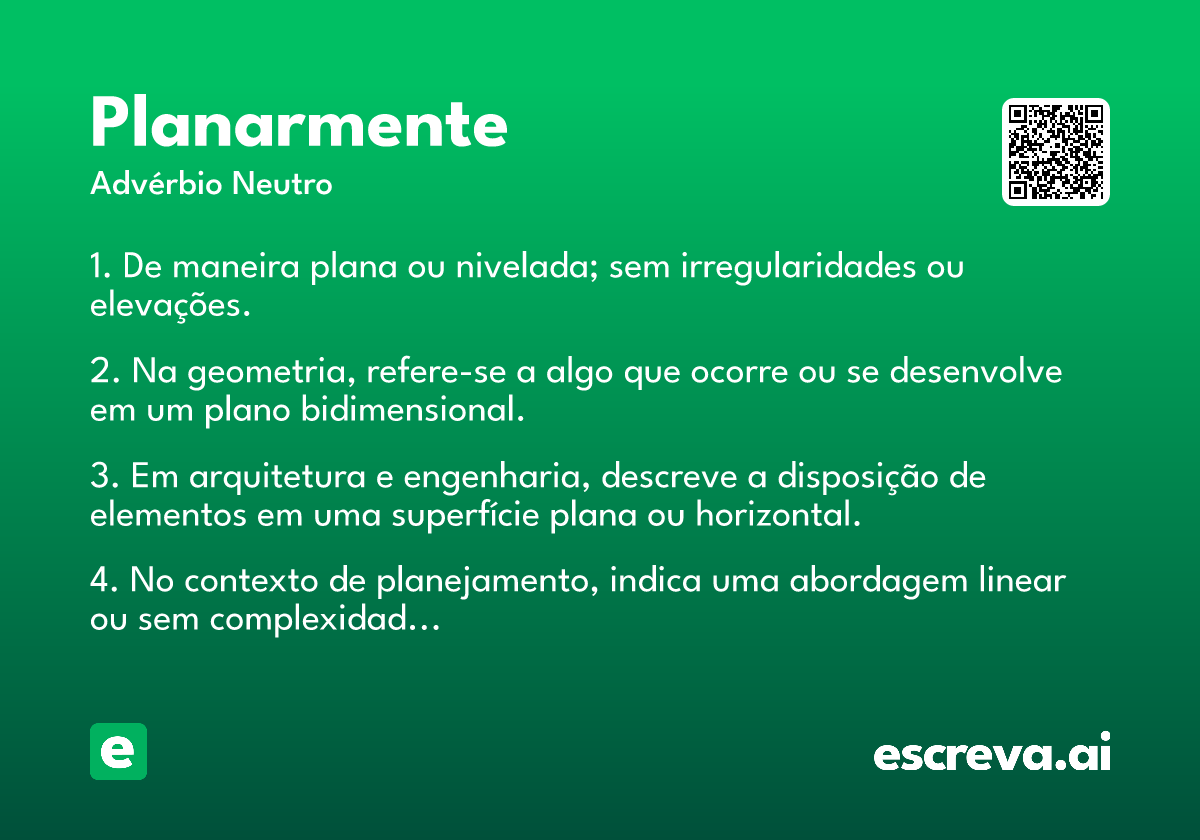 Planarmente

Advérbio Neutro

1. De maneira plana ou nivelada; sem irregularidades ou elevações.

2. Na geometria, refere-se a algo que ocorre ou se desenvolve em um plano bidimensional.

3. Em arquitetura e engenharia, descreve a disposição de elementos em uma superfície plana ou horizontal.

4. No contexto de planejamento, indica uma abordagem linear ou sem complexidad...

e

escreva.ai